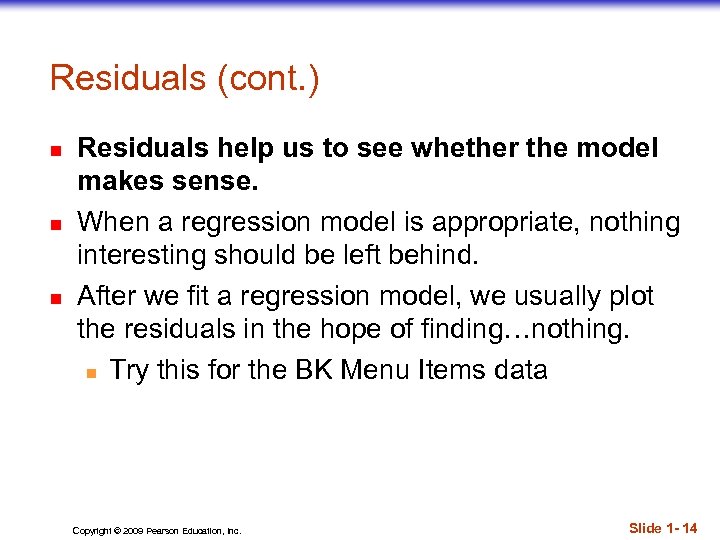 Residuals (cont.)

Residuals help us to see whether the model makes sense.

When a regression model is appropriate, nothing interesting should be left behind.

After we fit a regression model, we usually plot the residuals in the hope of finding…nothing.

Try this for the BK Menu Items data

Copyright © 2009 Pearson Education, Inc.

Slide 1- 14